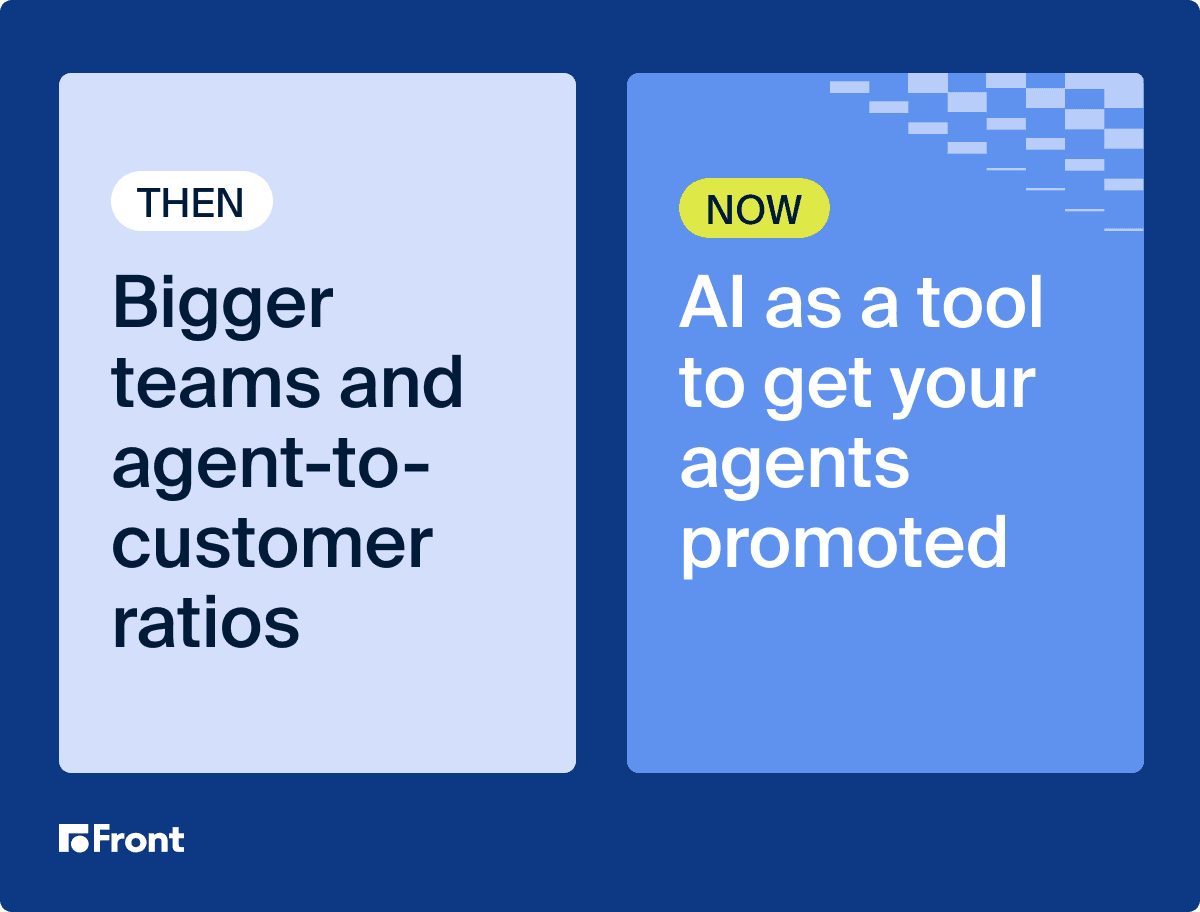 THEN

Bigger teams and agent-to-customer ratios

NOW

AI as a tool to get your agents promoted

Front